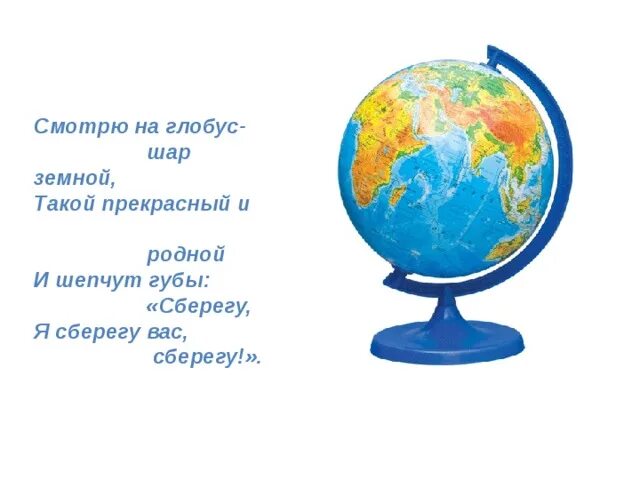 Смотрю на глобус-
шар
земной,
Такой прекрасный и

родной
И шепчут губы:
«Сберегу,
Я сберегу вас,
сберегу!».